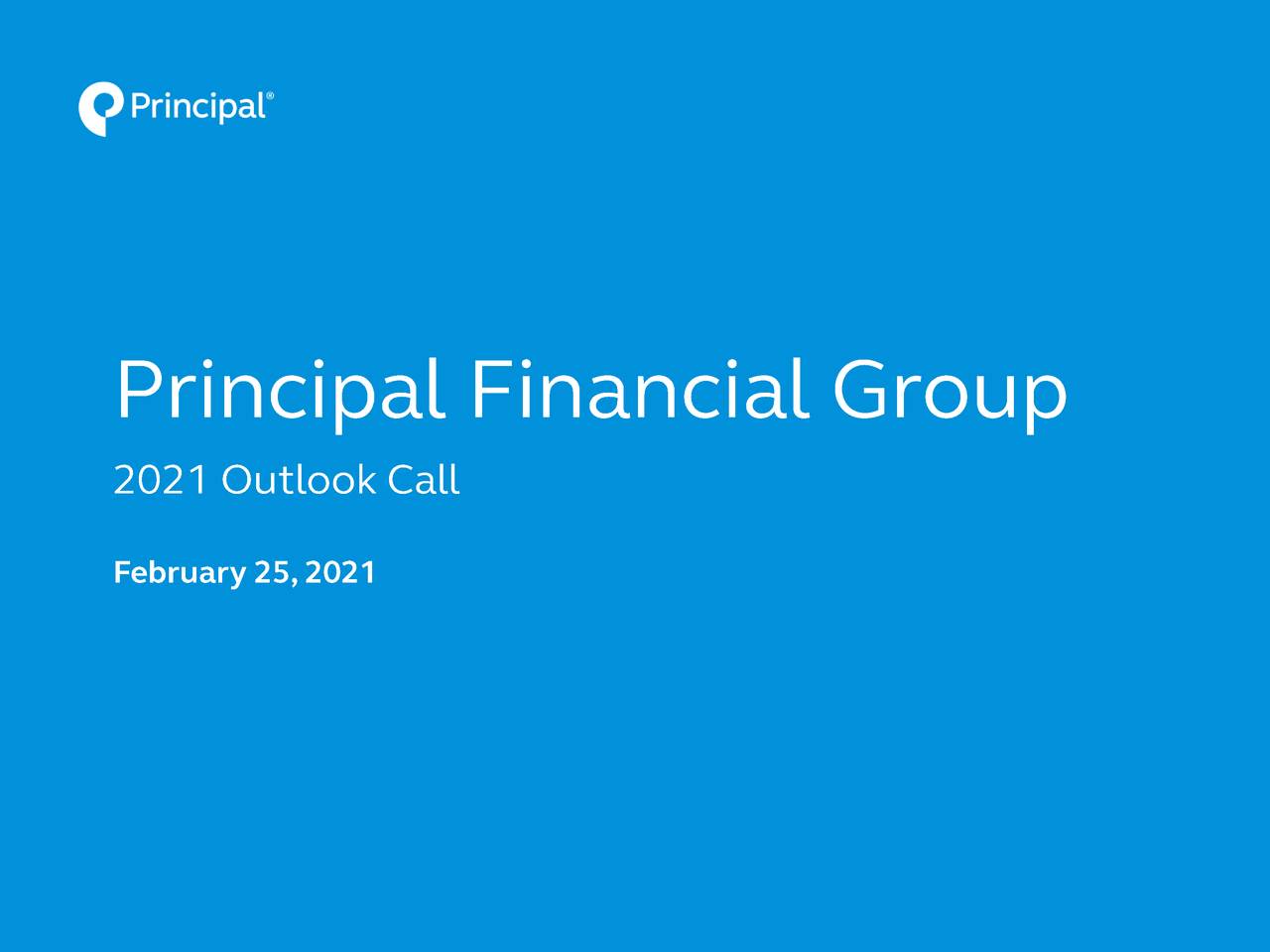 Principal®

Principal Financial Group

2021 Outlook Call

February 25, 2021